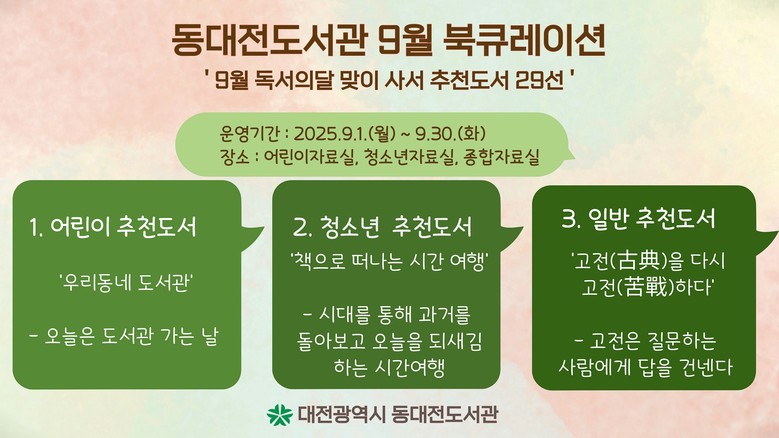 동대전도서관 9월 북큐레이션

' 9월 독서의달 맞이 사서 추천도서 29선 '

운영기간 : 2025.9.1.(월) ~ 9.30.(화)
장소 : 어린이자료실, 청소년자료실, 종합자료실

1. 어린이 추천도서

'우리동네 도서관'

- 오늘은 도서관 가는 날

2. 청소년 추천도서

'책으로 떠나는 시간 여행'

- 시대를 통해 과거를 돌아보고 오늘을 되새김 하는 시간여행

3. 일반 추천도서

'고전(古典)을 다시 고전(苦戰)하다'

- 고전은 질문하는 사람에게 답을 건넨다

대전광역시 동대전도서관